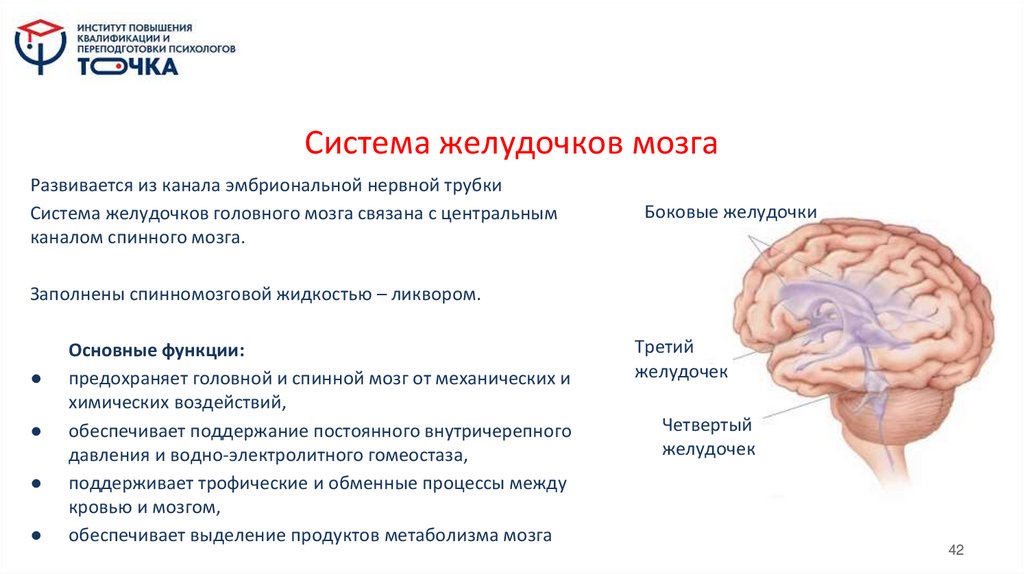 ИНСТИТУТ ПОВЫШЕНИЯ КВАЛИФИКАЦИИ И ПЕРЕПОДГОТОВКИ ПСИХОЛОГОВ
ТОЧКА

Система желудочков мозга

Развивается из канала эмбриональной нервной трубки

Система желудочков головного мозга связана с центральным каналом спинного мозга.

Заполнены спинномозговой жидкостью – ликвором.

Основные функции:

● предохраняет головной и спинной мозг от механических и химических воздействий,
● обеспечивает поддержание постоянного внутричерепного давления и водно-электролитного гомеостаза,
● поддерживает трофические и обменные процессы между кровью и мозгом,
● обеспечивает выделение продуктов метаболизма мозга

Боковые желудочки

Третий желудочек

Четвертый желудочек

42